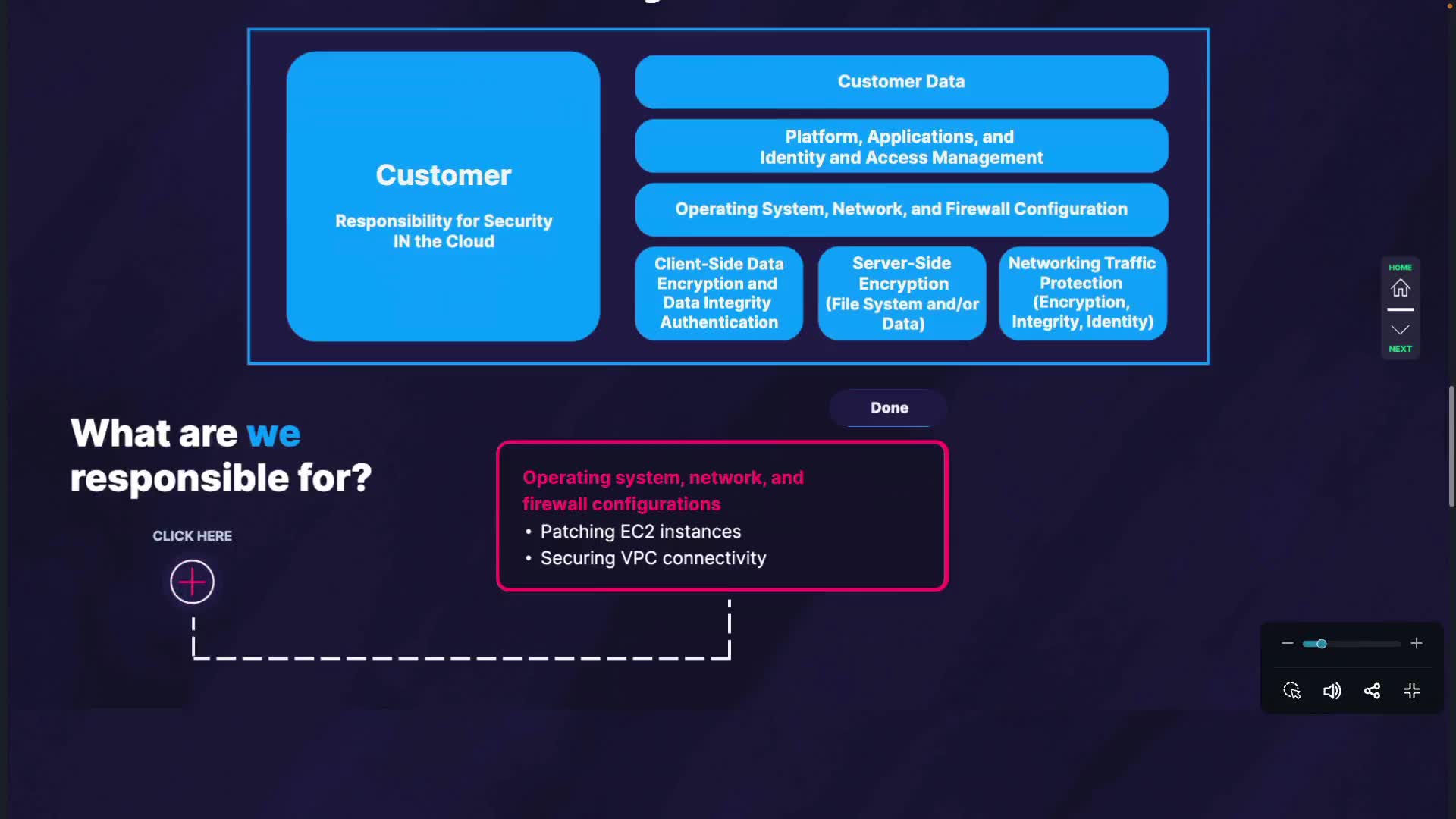 Customer

Responsibility for Security IN the Cloud

Customer Data

Platform, Applications, and Identity and Access Management

Operating System, Network, and Firewall Configuration

Client-Side Data Encryption and Data Integrity Authentication

Server-Side Encryption (File System and/or Data)

Networking Traffic Protection (Encryption, Integrity, Identity)

HOME

NEXT

Done

What are we responsible for?

CLICK HERE

Operating system, network, and firewall configurations
• Patching EC2 instances
• Securing VPC connectivity